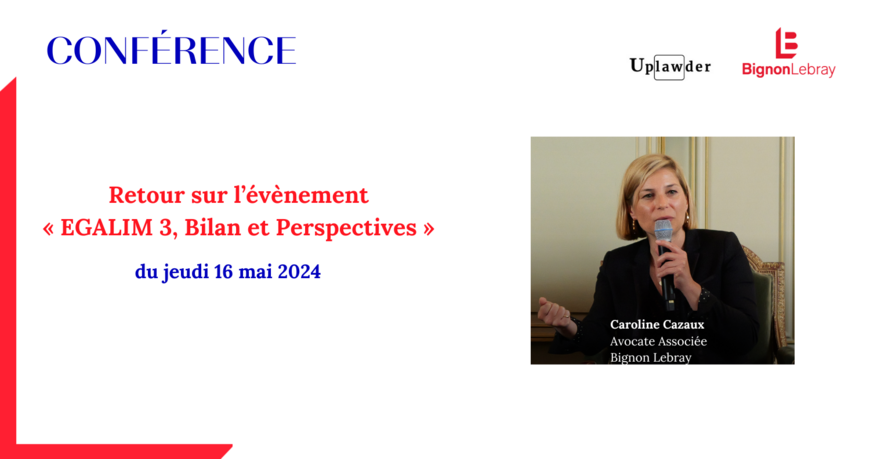 CONFÉRENCE

Uplawder

BignonLebray

Retour sur l'évènement
« EGALIM 3, Bilan et Perspectives »

du jeudi 16 mai 2024

Caroline Cazaux
Avocate Associée
Bignon Lebray